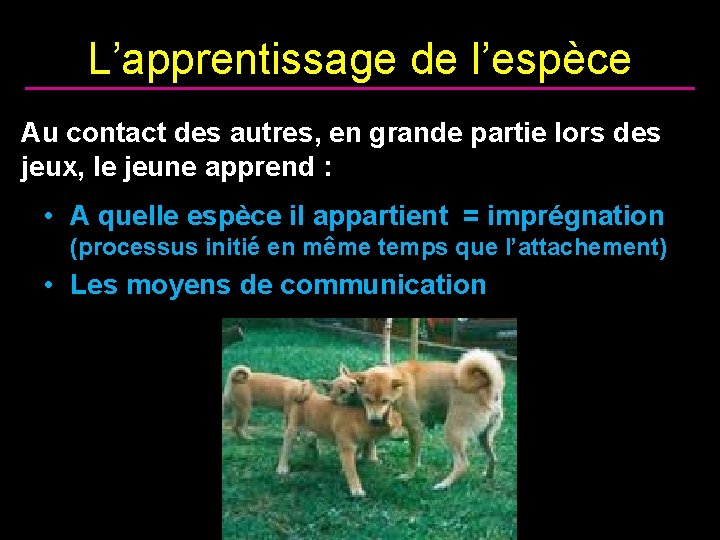 L’apprentissage de l’espèce

Au contact des autres, en grande partie lors des jeux, le jeune apprend :

• A quelle espèce il appartient = imprégnation (processus initié en même temps que l’attachement)
• Les moyens de communication